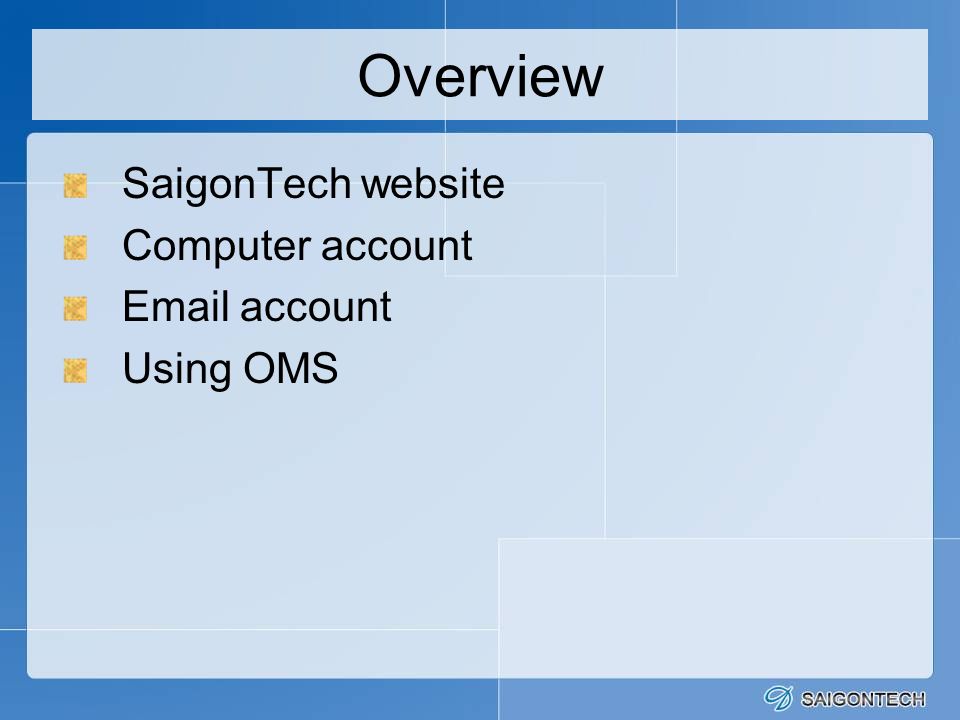 Overview

SaigonTech website
Computer account
Email account
Using OMS

SAIGONTECH